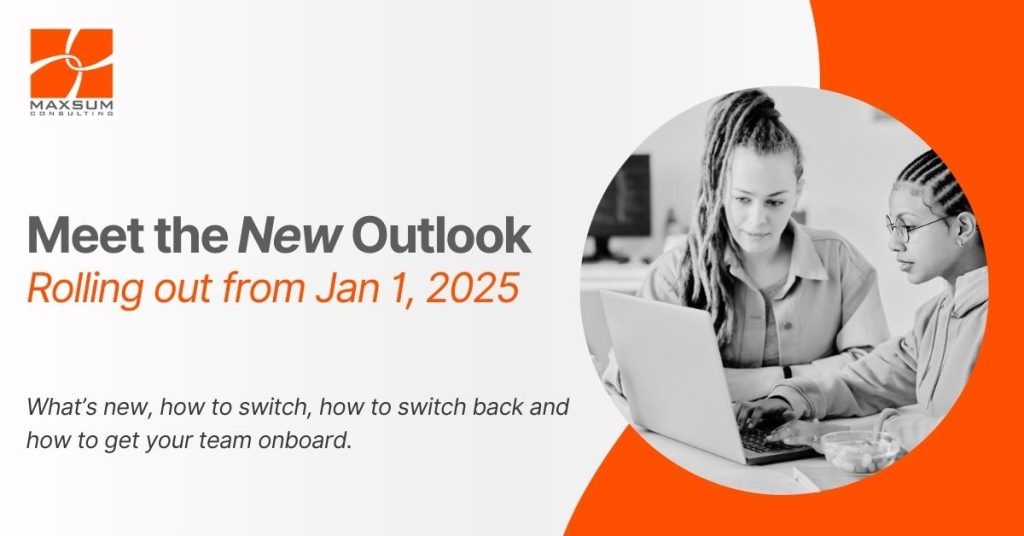 MAXSUM
CONSULTING

Meet the New Outlook
Rolling out from Jan 1, 2025

What's new, how to switch, how to switch back and how to get your team onboard.